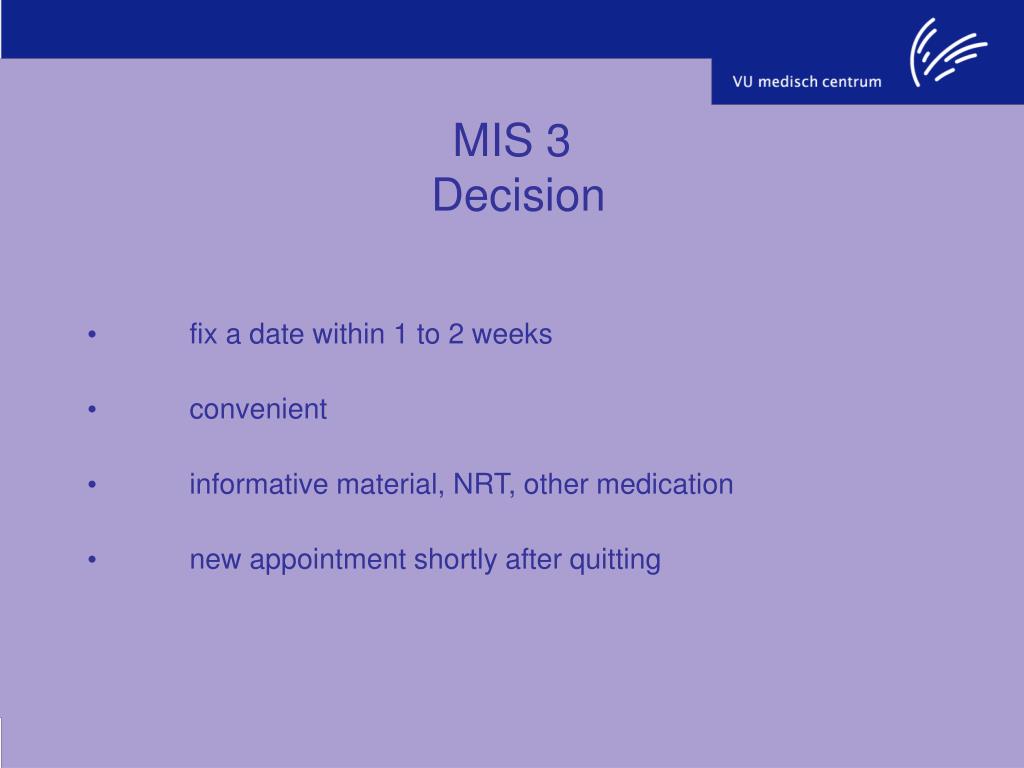 VU medisch centrum

MIS 3
Decision

• fix a date within 1 to 2 weeks

• convenient

• informative material, NRT, other medication

• new appointment shortly after quitting